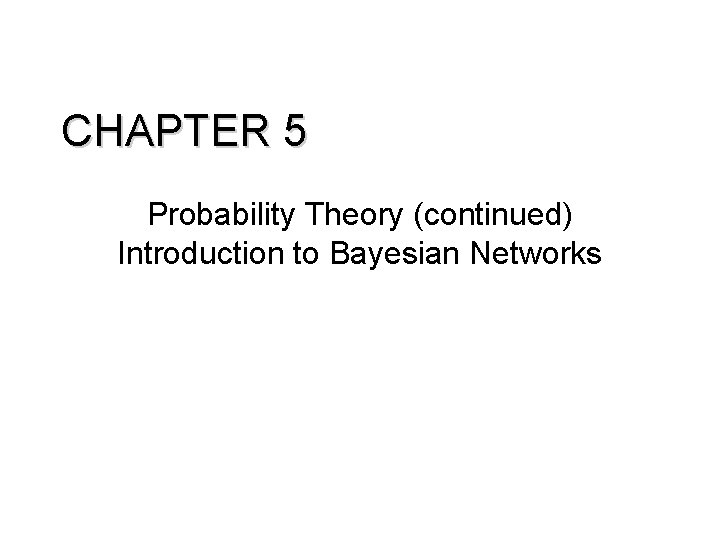 CHAPTER 5

Probability Theory (continued)
Introduction to Bayesian Networks